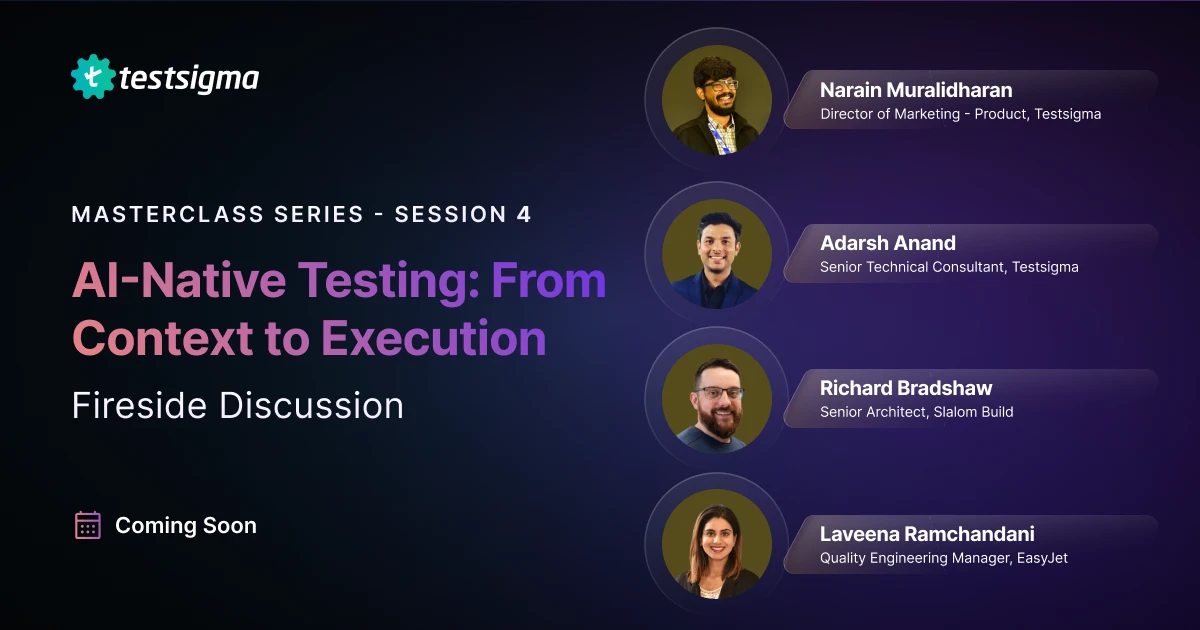 testsigma

MASTERCLASS SERIES - SESSION 4

AI-Native Testing: From Context to Execution

Fireside Discussion

Coming Soon

Narain Muralidharan
Director of Marketing - Product, Testsigma

Adarsh Anand
Senior Technical Consultant, Testsigma

Richard Bradshaw
Senior Architect, Slalom Build

Laveena Ramchandani
Quality Engineering Manager, EasyJet